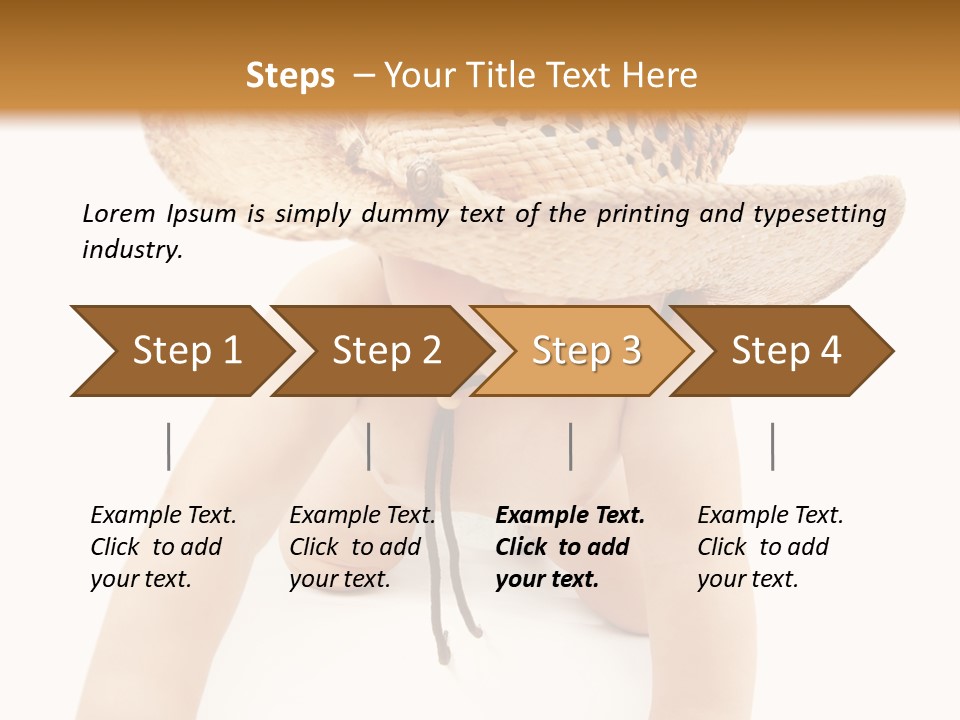 Steps – Your Title Text Here

Lorem Ipsum is simply dummy text of the printing and typesetting industry.

Step 1

Step 2

Step 3

Step 4

Example Text. Click to add your text.

Example Text. Click to add your text.

Example Text. Click to add your text.

Example Text. Click to add your text.